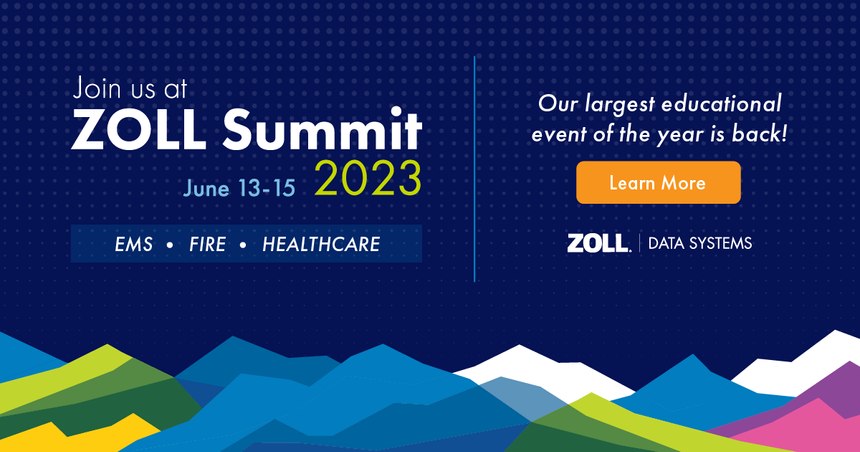 Join us at
ZOLL Summit
June 13-15 2023

EMS • FIRE • HEALTHCARE

Our largest educational event of the year is back!

Learn More

ZOLL. | DATA SYSTEMS